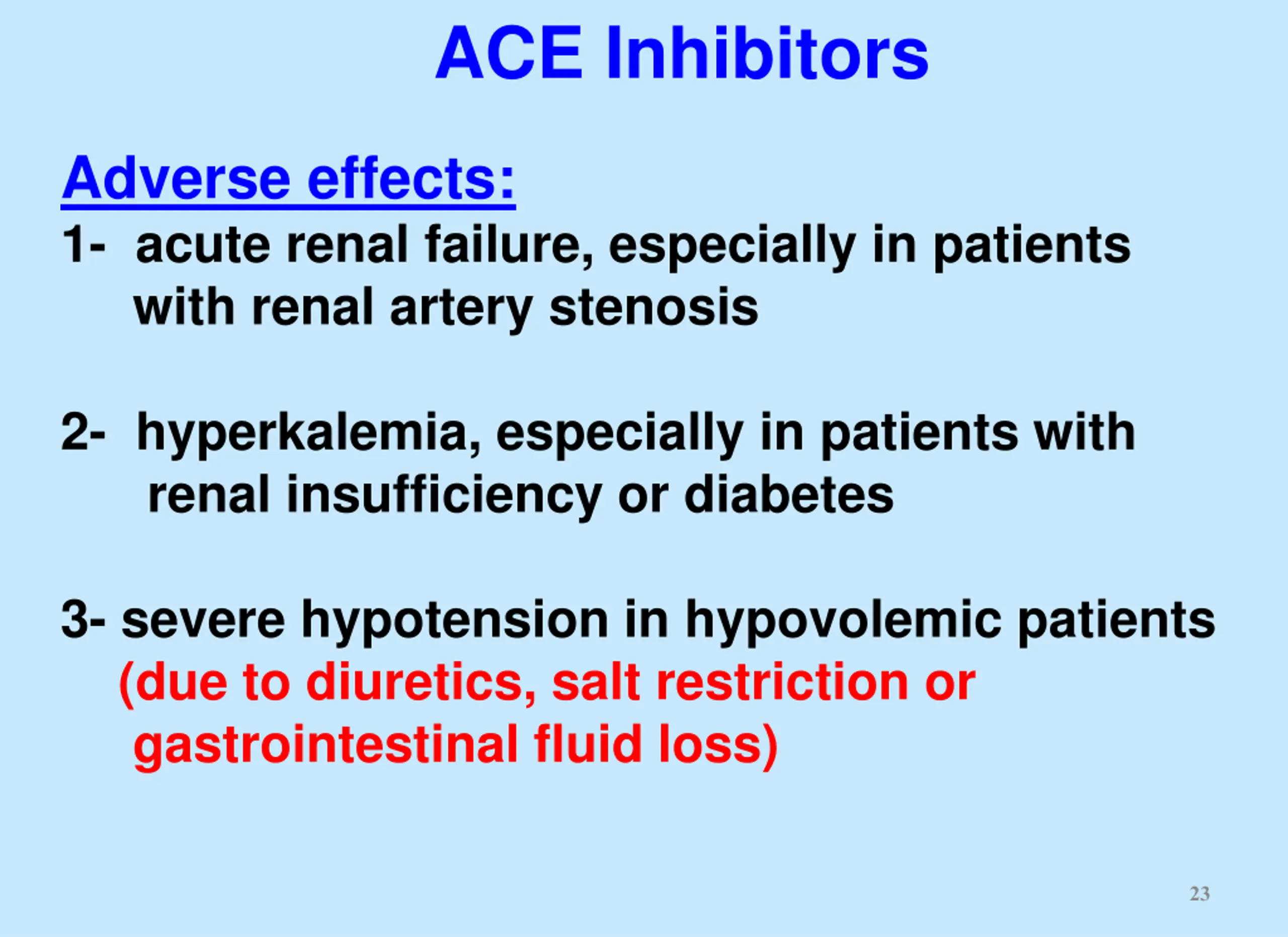 ACE Inhibitors

Adverse effects:

1- acute renal failure, especially in patients with renal artery stenosis

2- hyperkalemia, especially in patients with renal insufficiency or diabetes

3- severe hypotension in hypovolemic patients (due to diuretics, salt restriction or gastrointestinal fluid loss)

23